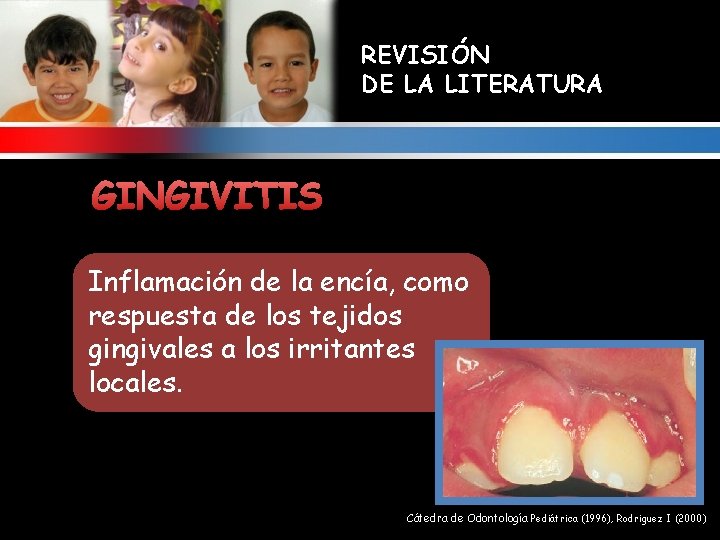 REVISIÓN
DE LA LITERATURA

GINGIVITIS

Inflamación de la encía, como respuesta de los tejidos gingivales a los irritantes locales.

Cátedra de Odontología Pediátrica (1996), Rodriguez I (2000)